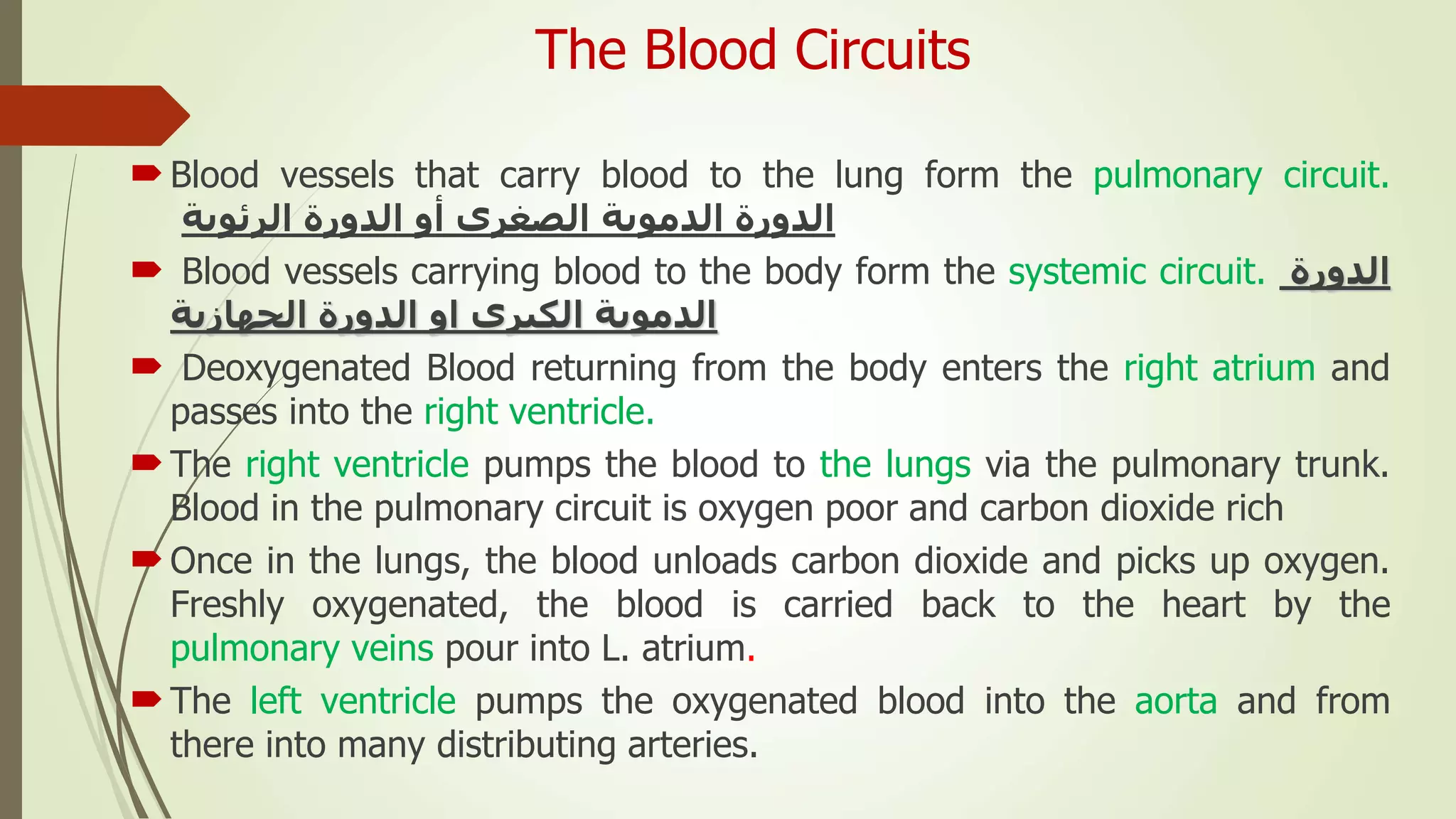 The Blood Circuits

Blood vessels that carry blood to the lung form the pulmonary circuit. الدورة الدموية الصغرى أو الدورة الرئوية

Blood vessels carrying blood to the body form the systemic circuit. الدورة الدموية الكبرى او الدورة الجهازية

Deoxygenated Blood returning from the body enters the right atrium and passes into the right ventricle.

The right ventricle pumps the blood to the lungs via the pulmonary trunk. Blood in the pulmonary circuit is oxygen poor and carbon dioxide rich

Once in the lungs, the blood unloads carbon dioxide and picks up oxygen. Freshly oxygenated, the blood is carried back to the heart by the pulmonary veins pour into L. atrium.

The left ventricle pumps the oxygenated blood into the aorta and from there into many distributing arteries.